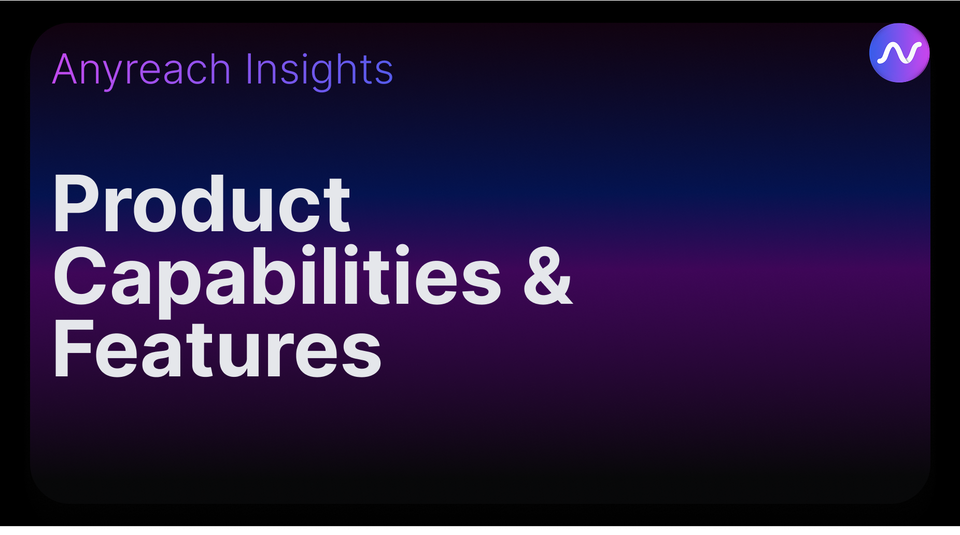 Anyreach Insights

Product Capabilities & Features